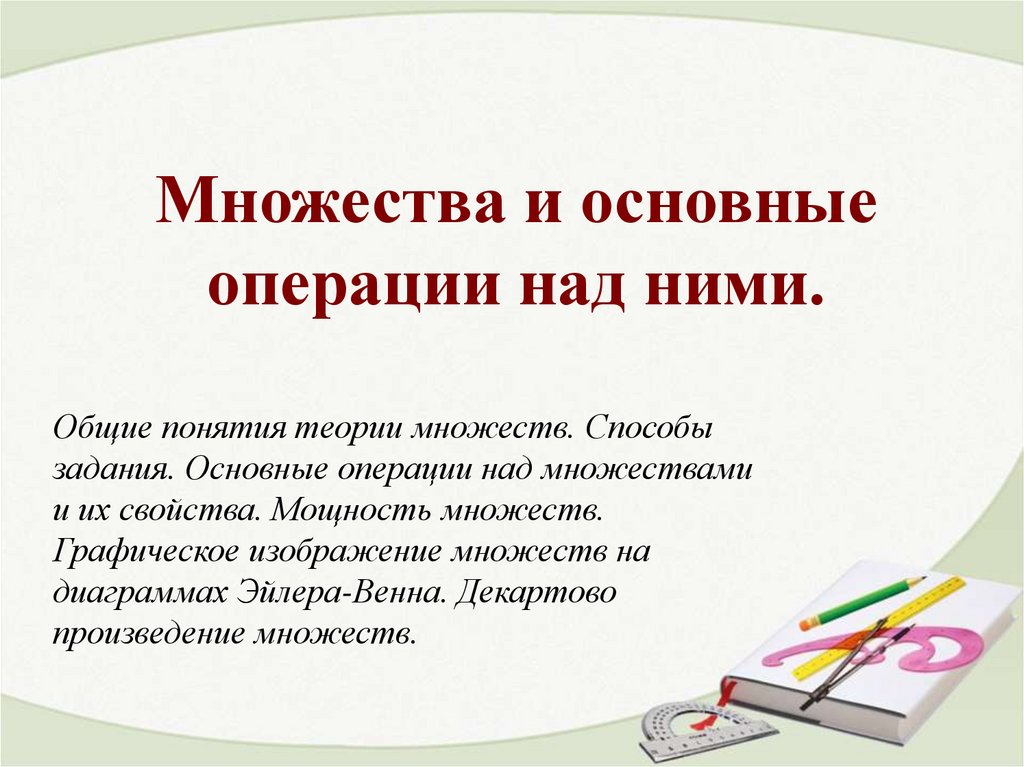 Множества и основные операции над ними.

Общие понятия теории множеств. Способы задания. Основные операции над множествами и их свойства. Мощность множеств. Графическое изображение множеств на диаграммах Эйлера-Венна. Декартово произведение множеств.